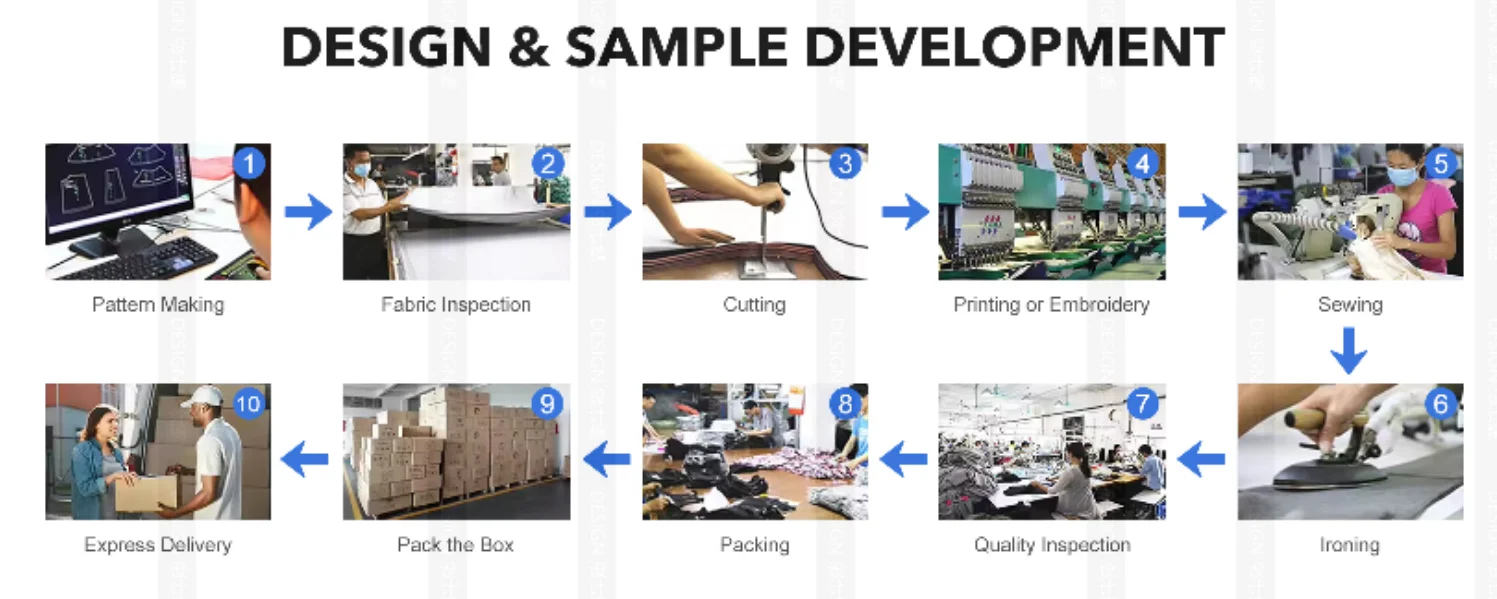 DESIGN & SAMPLE DEVELOPMENT

1
Pattern Making

2
Fabric Inspection

3
Cutting

4
Printing or Embroidery

5
Sewing

6
Ironing

7
Quality Inspection

8
Packing

9
Pack the Box

10
Express Delivery